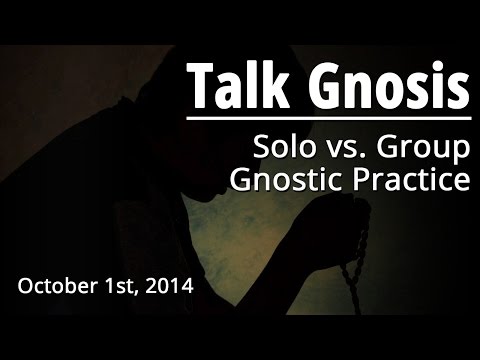 Talk Gnosis

Solo vs. Group Gnostic Practice

October 1st, 2014